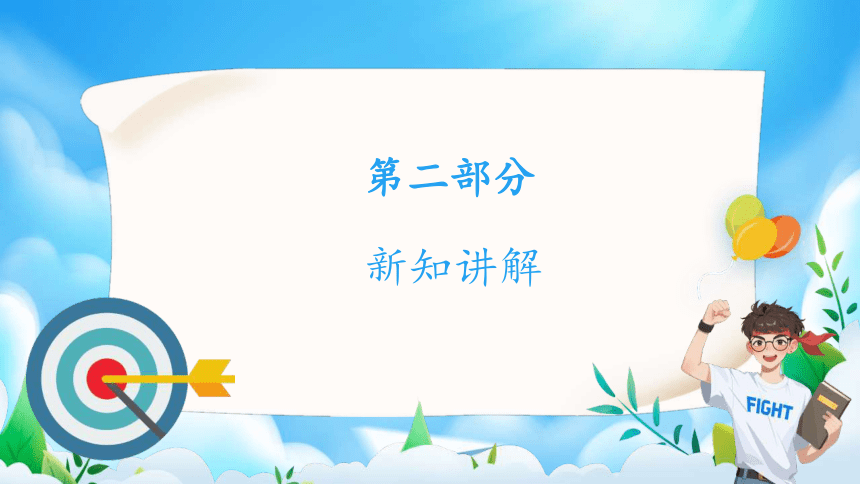 第二部分

新知讲解

FIGHT